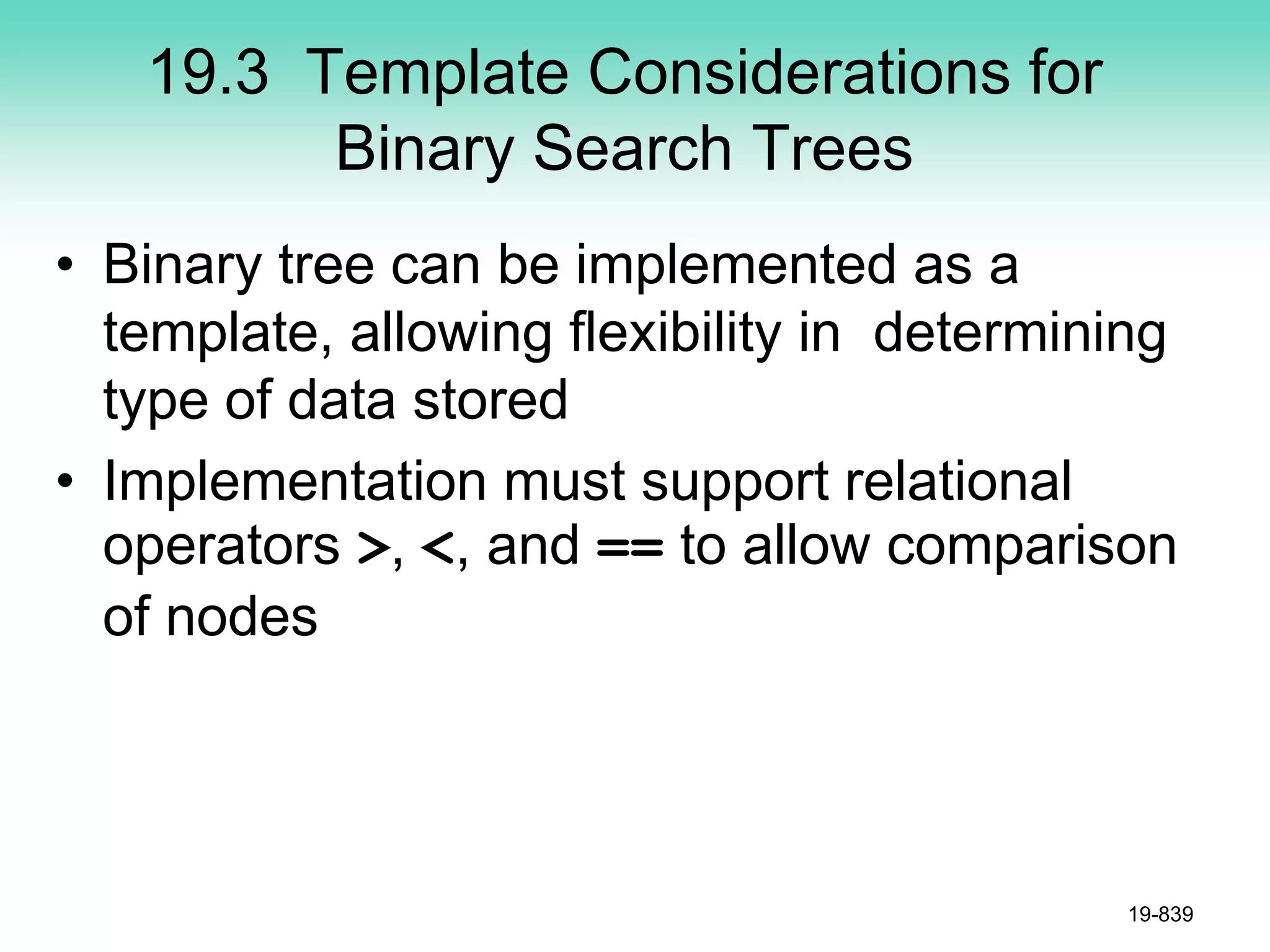 19.3 Template Considerations for Binary Search Trees

• Binary tree can be implemented as a template, allowing flexibility in determining type of data stored

• Implementation must support relational operators >, <, and == to allow comparison of nodes

19-839